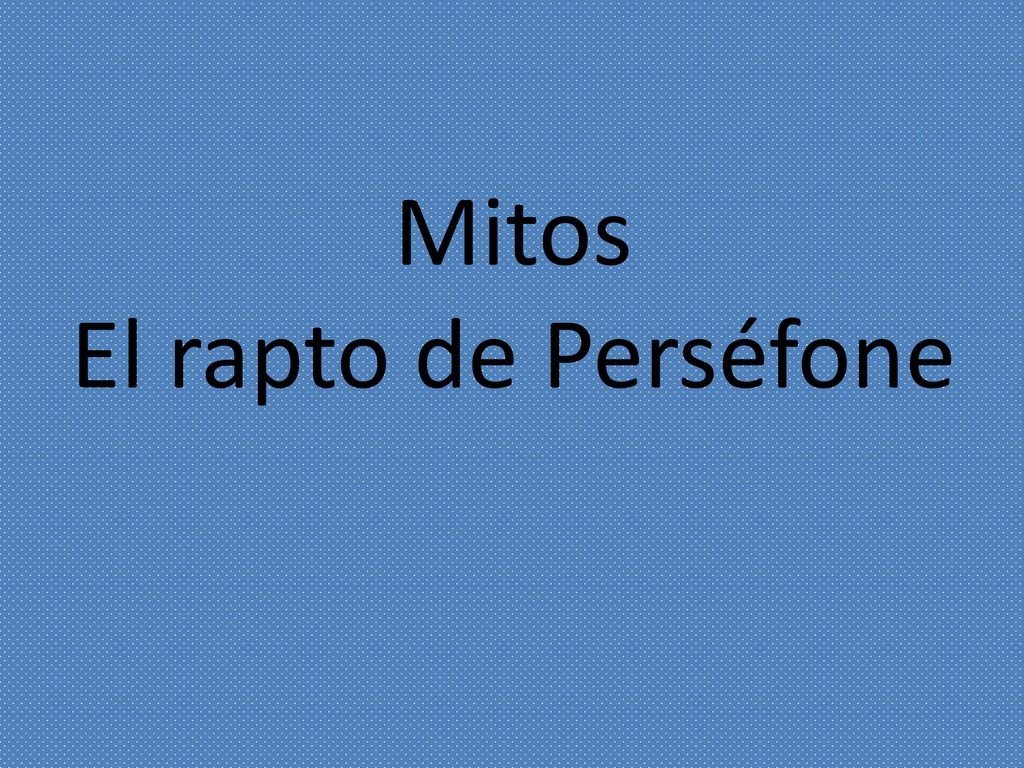 Mitos
El rapto de Perséfone